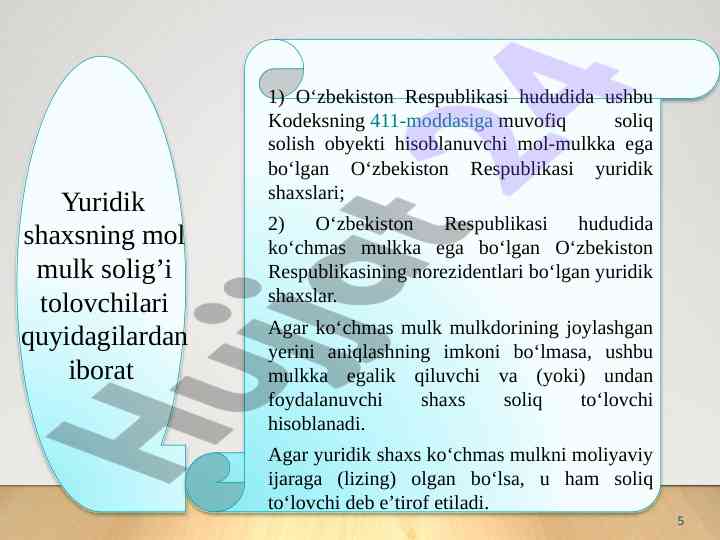 Yuridik shaxsning mol mulk solig’i tolovchilari quyidagilardan iborat

1) O‘zbekiston Respublikasi hududida ushbu Kodeksning 411-moddasiga muvofiq soliq solish obyekti hisoblanuvchi mol-mulkka ega bo‘lgan O‘zbekiston Respublikasi yuridik shaxslari;

2) O‘zbekiston Respublikasi hududida ko‘chmas mulkka ega bo‘lgan O‘zbekiston Respublikasining norezidentlari bo‘lgan yuridik shaxslar.

Agar ko‘chmas mulk mulkdorining joylashgan yerini aniqlashning imkoni bo‘lmasa, ushbu mulkka egalik qiluvchi va (yoki) undan foydalanuvchi shaxs soliq to‘lovchi hisoblanadi.

Agar yuridik shaxs ko‘chmas mulkni moliyaviy ijaraga (lizing) olgan bo‘lsa, u ham soliq to‘lovchi deb e’tirof etiladi.

Hujjat 24

5